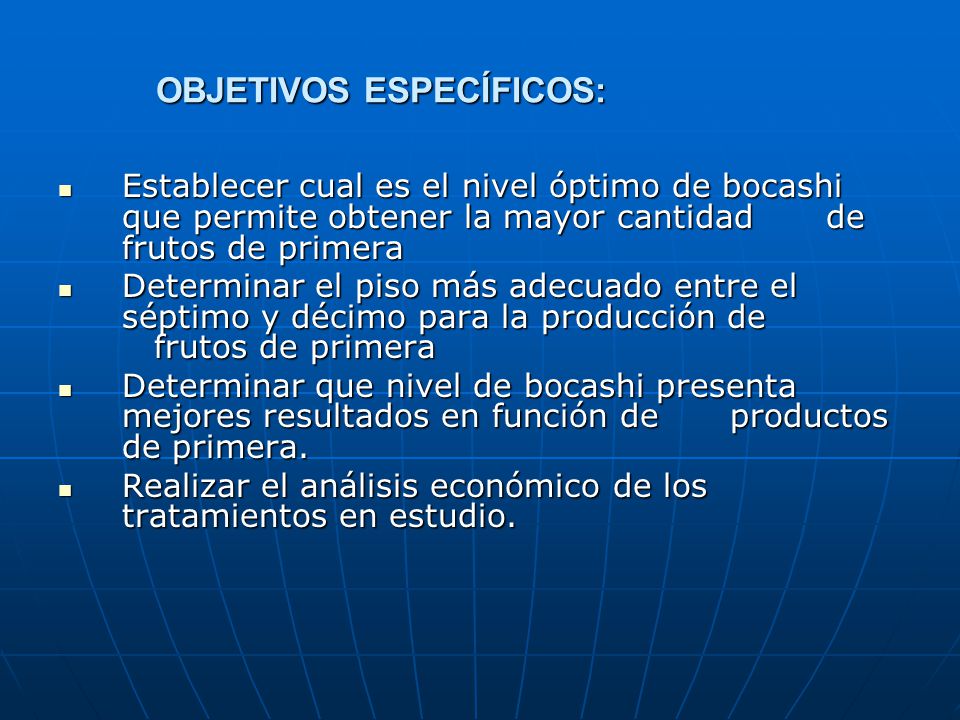 OBJETIVOS ESPECÍFICOS:

- Establecer cual es el nivel óptimo de bocashi que permite obtener la mayor cantidad de frutos de primera
- Determinar el piso más adecuado entre el séptimo y décimo para la producción de frutos de primera
- Determinar que nivel de bocashi presenta mejores resultados en función de productos de primera.
- Realizar el análisis económico de los tratamientos en estudio.